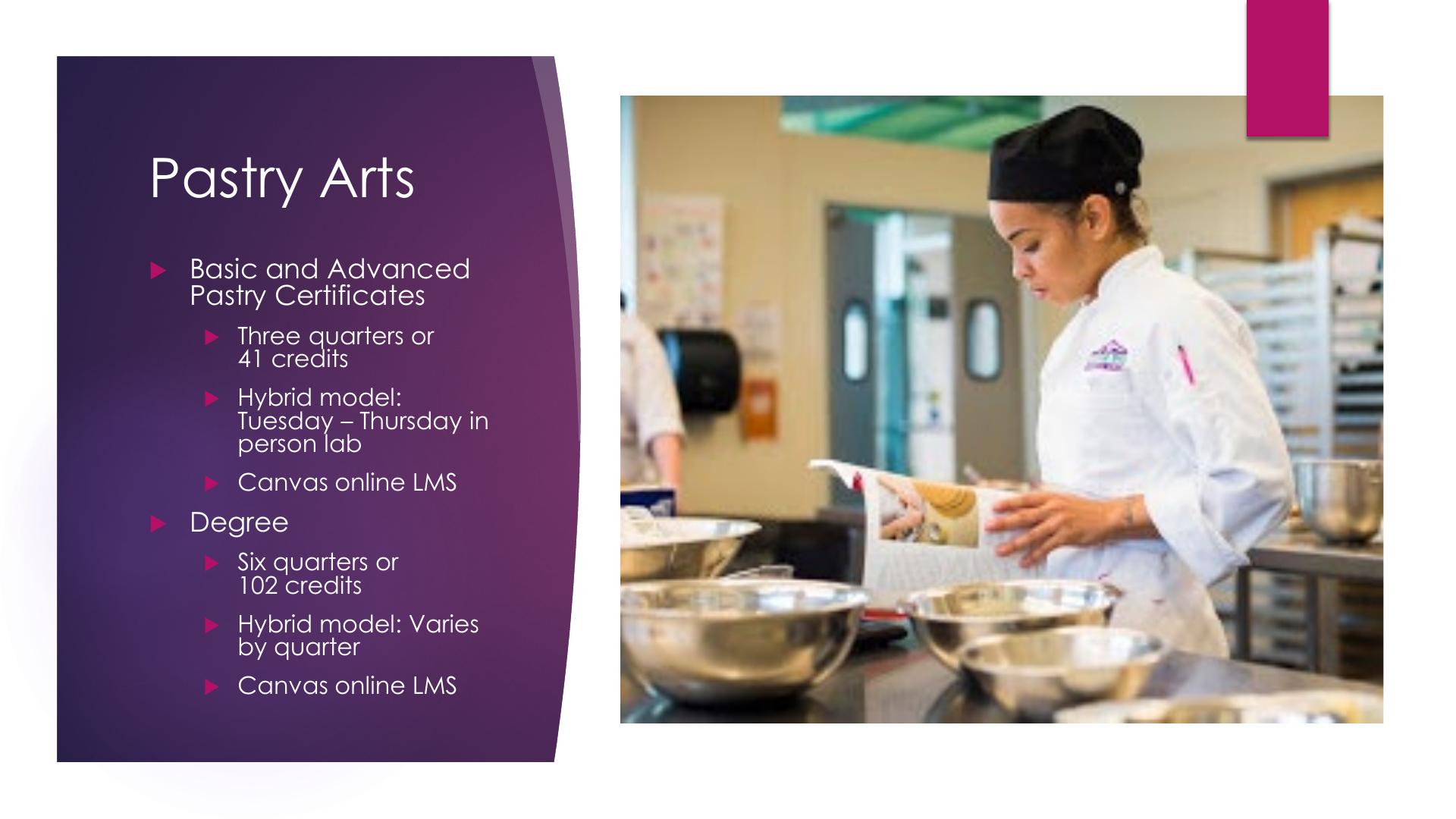 Pastry Arts

Basic and Advanced Pastry Certificates

Three quarters or 41 credits

Hybrid model: Tuesday – Thursday in person lab

Canvas online LMS

Degree

Six quarters or 102 credits

Hybrid model: Varies by quarter

Canvas online LMS